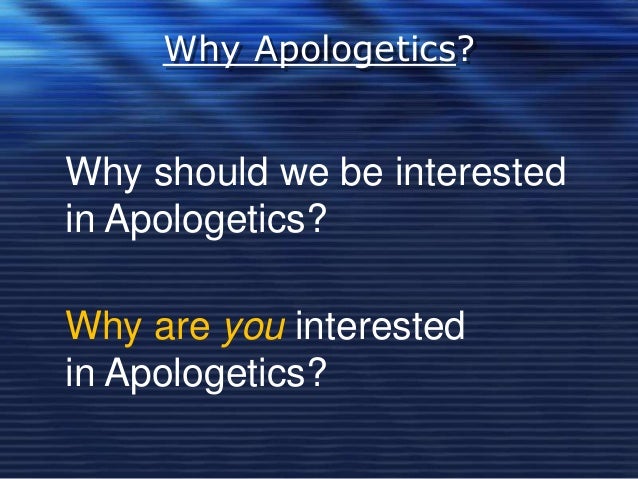 Why Apologetics?

Why should we be interested in Apologetics?

Why are you interested in Apologetics?